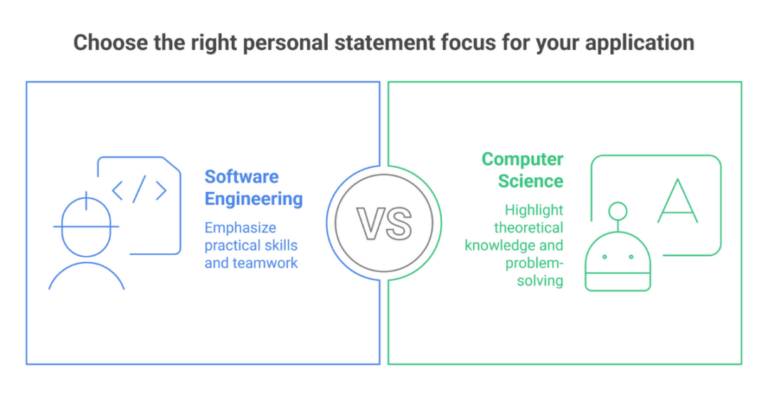 Choose the right personal statement focus for your application

</>

Software Engineering

Emphasize practical skills and teamwork

VS

Computer Science

Highlight theoretical knowledge and problem-solving

A